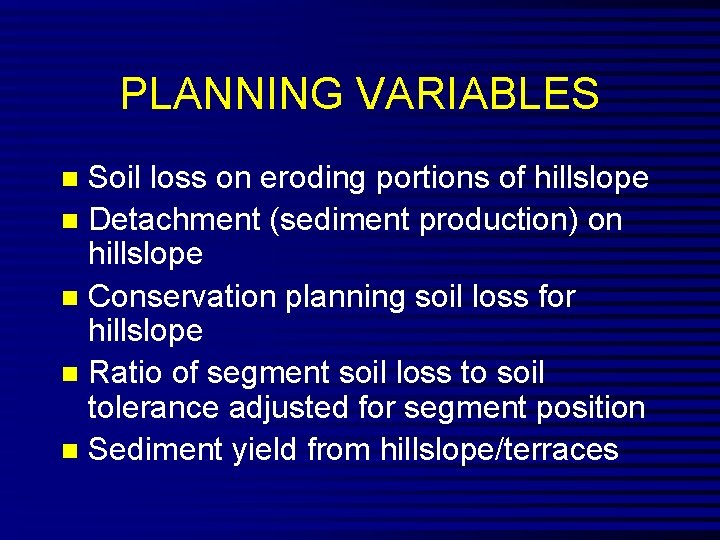 PLANNING VARIABLES

- Soil loss on eroding portions of hillslope
- Detachment (sediment production) on hillslope
- Conservation planning soil loss for hillslope
- Ratio of segment soil loss to soil tolerance adjusted for segment position
- Sediment yield from hillslope/terraces